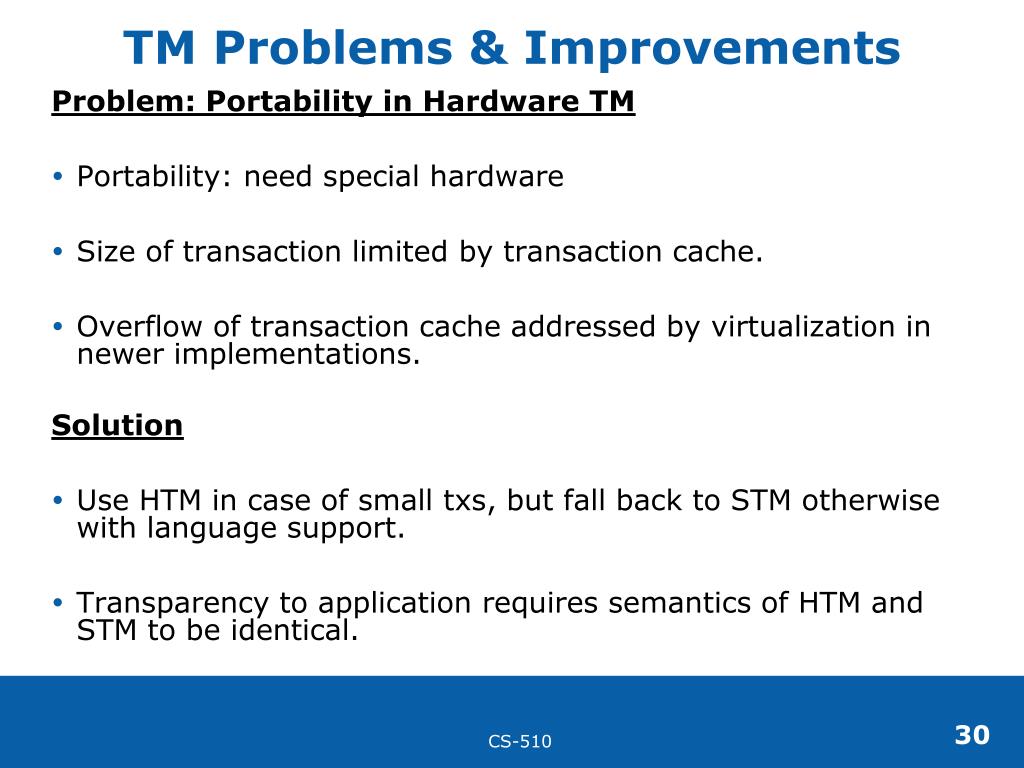 TM Problems & Improvements

Problem: Portability in Hardware TM

• Portability: need special hardware

• Size of transaction limited by transaction cache.

• Overflow of transaction cache addressed by virtualization in newer implementations.

Solution

• Use HTM in case of small txs, but fall back to STM otherwise with language support.

• Transparency to application requires semantics of HTM and STM to be identical.

CS-510

30